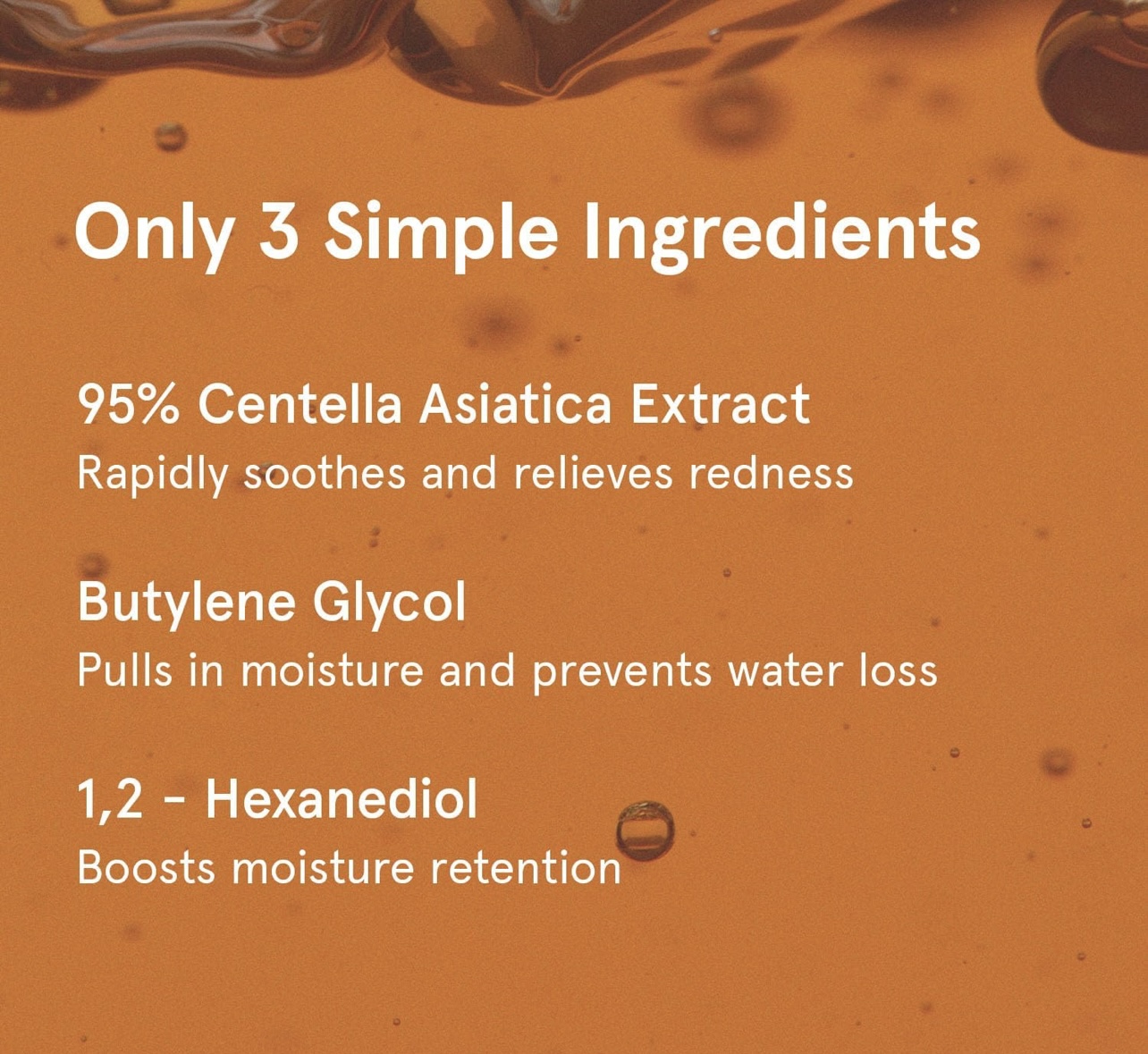 Only 3 Simple Ingredients

95% Centella Asiatica Extract
Rapidly soothes and relieves redness

Butylene Glycol
Pulls in moisture and prevents water loss

1,2 - Hexanediol
Boosts moisture retention